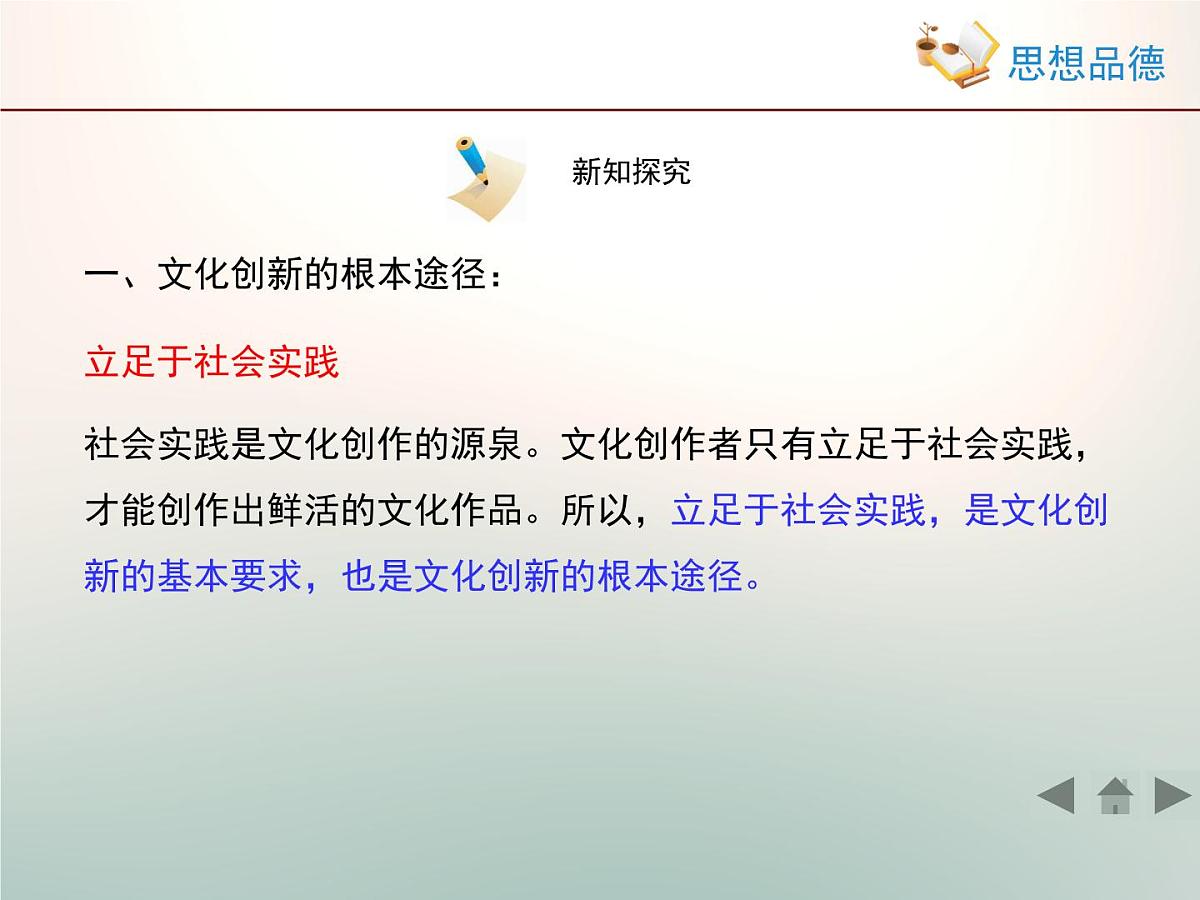 思想品德

新知探究

一、文化创新的根本途径：

立足于社会实践

社会实践是文化创作的源泉。文化创作者只有立足于社会实践，才能创作出鲜活的文化作品。所以，立足于社会实践，是文化创新的基本要求，也是文化创新的根本途径。